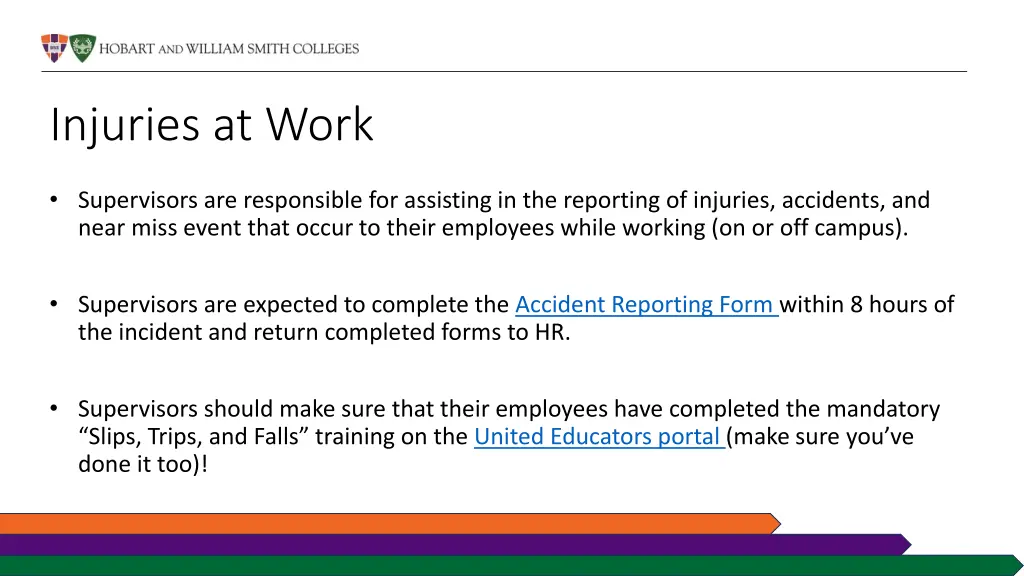 HOBART AND WILLIAM SMITH COLLEGES

Injuries at Work

• Supervisors are responsible for assisting in the reporting of injuries, accidents, and near miss event that occur to their employees while working (on or off campus).

• Supervisors are expected to complete the Accident Reporting Form within 8 hours of the incident and return completed forms to HR.

• Supervisors should make sure that their employees have completed the mandatory “Slips, Trips, and Falls” training on the United Educators portal (make sure you’ve done it too)!